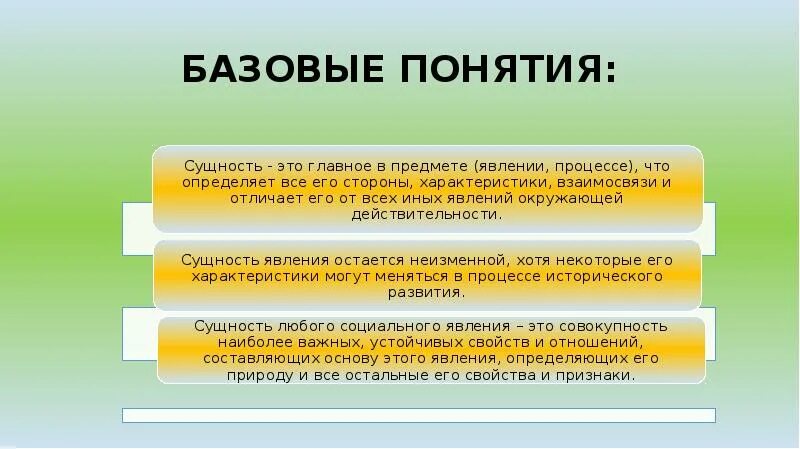 БАЗОВЫЕ ПОНЯТИЯ:

Сущность - это главное в предмете (явлении, процессе), что определяет все его стороны, характеристики, взаимосвязи и отличает его от всех иных явлений окружающей действительности.

Сущность явления остается неизменной, хотя некоторые его характеристики могут меняться в процессе исторического развития.

Сущность любого социального явления – это совокупность наиболее важных, устойчивых свойств и отношений, составляющих основу этого явления, определяющих его природу и все остальные его свойства и признаки.